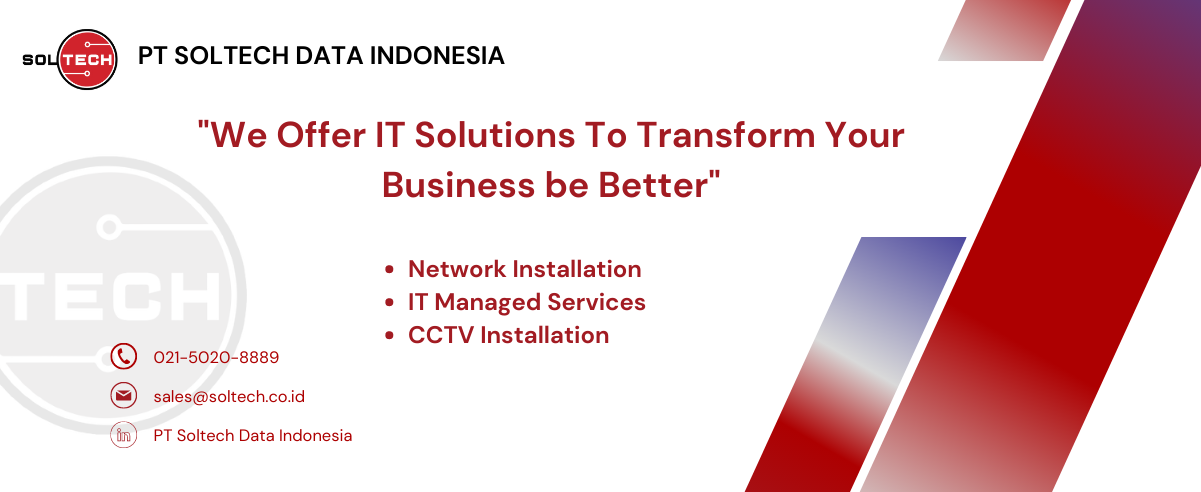 SOL TECH

PT SOLTECH DATA INDONESIA

"We Offer IT Solutions To Transform Your Business be Better"

TECH

- Network Installation
- IT Managed Services
- CCTV Installation

021-5020-8889

sales@soltech.co.id

PT Soltech Data Indonesia